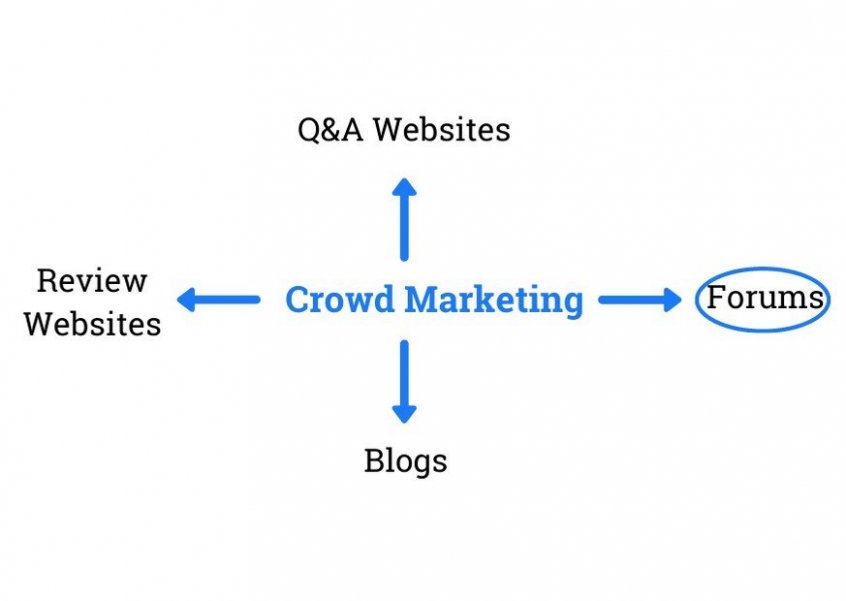 Q&A Websites

Review Websites

Crowd Marketing

Forums

Blogs